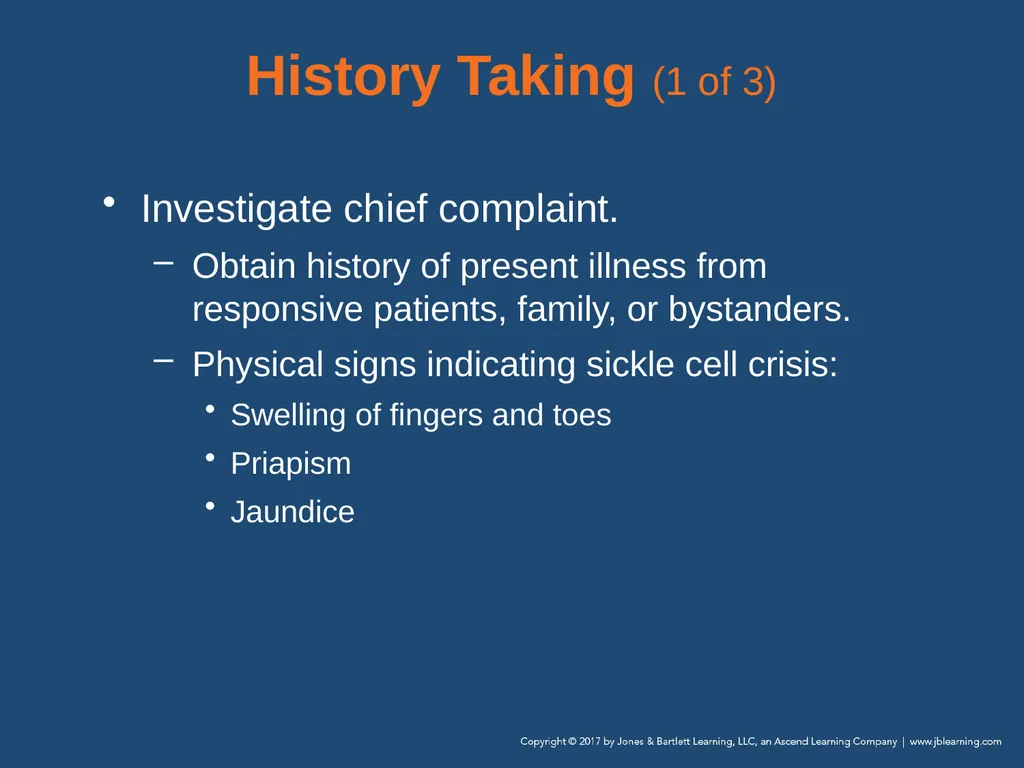 History Taking (1 of 3)

• Investigate chief complaint.

– Obtain history of present illness from responsive patients, family, or bystanders.

– Physical signs indicating sickle cell crisis:

• Swelling of fingers and toes

• Priapism

• Jaundice

Copyright © 2017 by Jones & Bartlett Learning, LLC, an Ascend Learning Company | www.jblearning.com